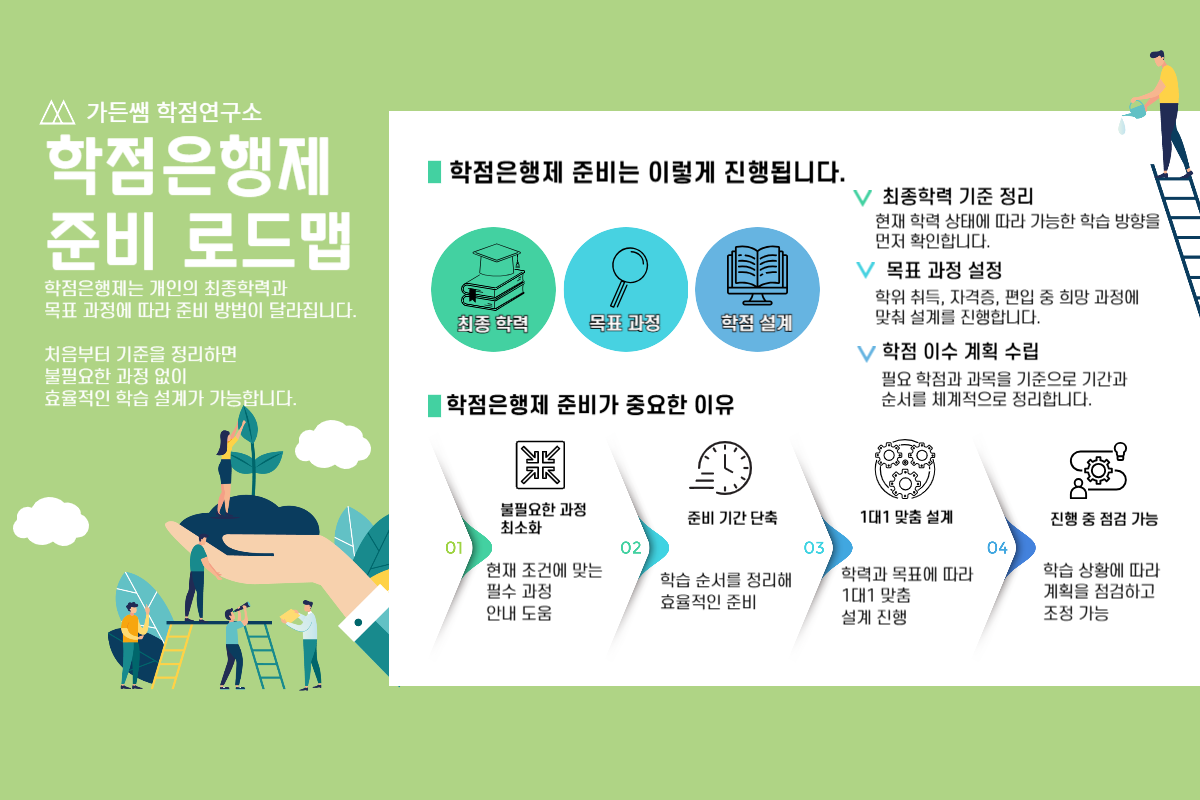 가든쌤 학점연구소

학점은행제 준비 로드맵

학점은행제는 개인의 최종학력과 목표 과정에 따라 준비 방법이 달라집니다.

처음부터 기준을 정리하면 불필요한 과정 없이 효율적인 학습 설계가 가능합니다.

학점은행제 준비는 이렇게 진행됩니다.

최종 학력

목표 과정

학점 설계

최종학력 기준 정리
현재 학력 상태에 따라 가능한 학습 방향을 먼저 확인합니다.

목표 과정 설정
학위 취득, 자격증, 편입 중 희망 과정에 맞춰 설계를 진행합니다.

학점 이수 계획 수립
필요 학점과 과목을 기준으로 기간과 순서를 체계적으로 정리합니다.

학점은행제 준비가 중요한 이유

01
불필요한 과정 최소화
현재 조건에 맞는 필수 과정 안내 도움

02
준비 기간 단축
학습 순서를 정리해 효율적인 준비

03
1대1 맞춤 설계
학력과 목표에 따라 1대1 맞춤 설계 진행

04
진행 중 점검 가능
학습 상황에 따라 계획을 점검하고 조정 가능